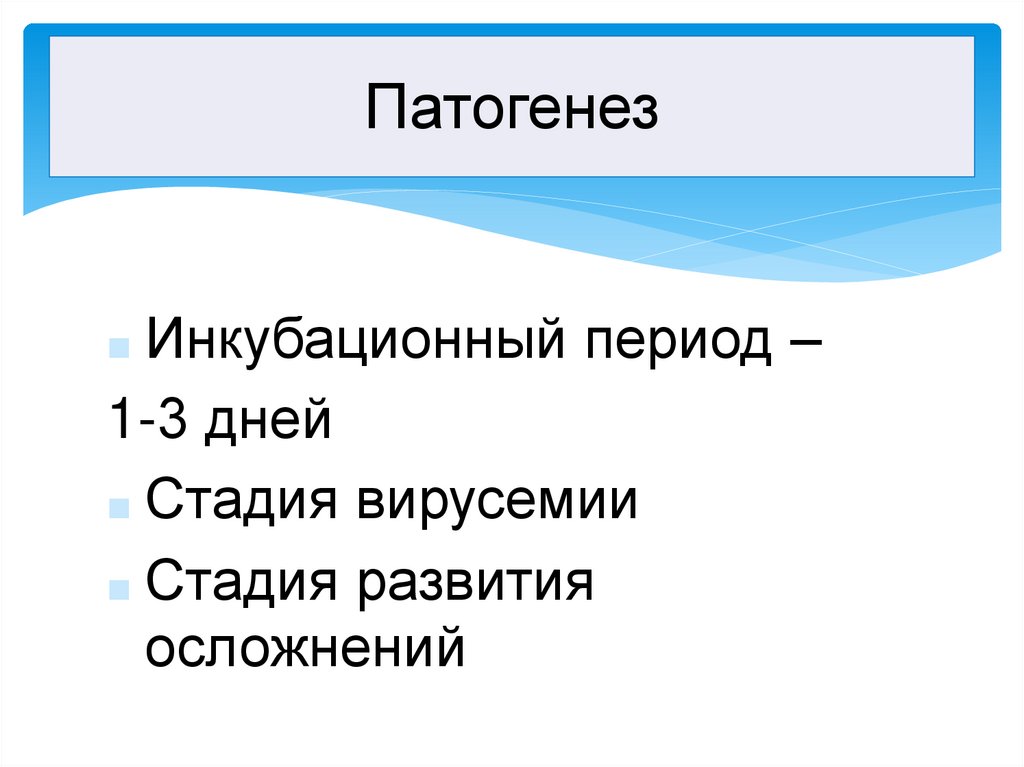 Патогенез

Инкубационный период –
1-3 дней

Стадия вирусемии

Стадия развития осложнений